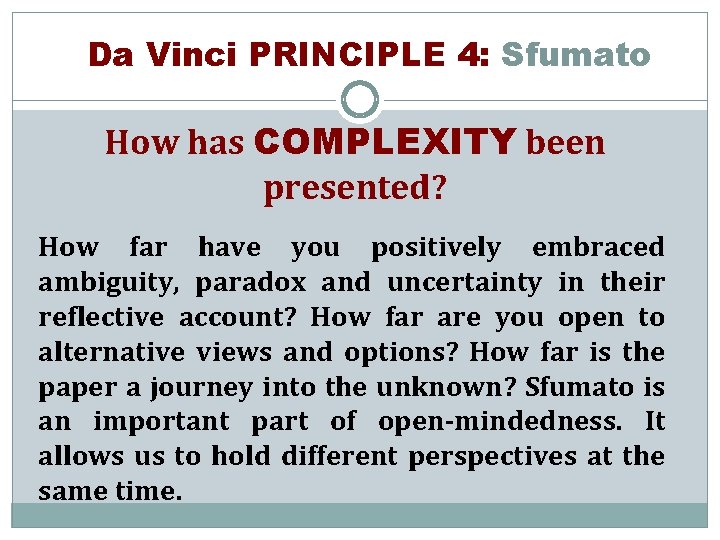 Da Vinci PRINCIPLE 4: Sfumato

How has COMPLEXITY been presented?

How far have you positively embraced ambiguity, paradox and uncertainty in their reflective account? How far are you open to alternative views and options? How far is the paper a journey into the unknown? Sfumato is an important part of open-mindedness. It allows us to hold different perspectives at the same time.